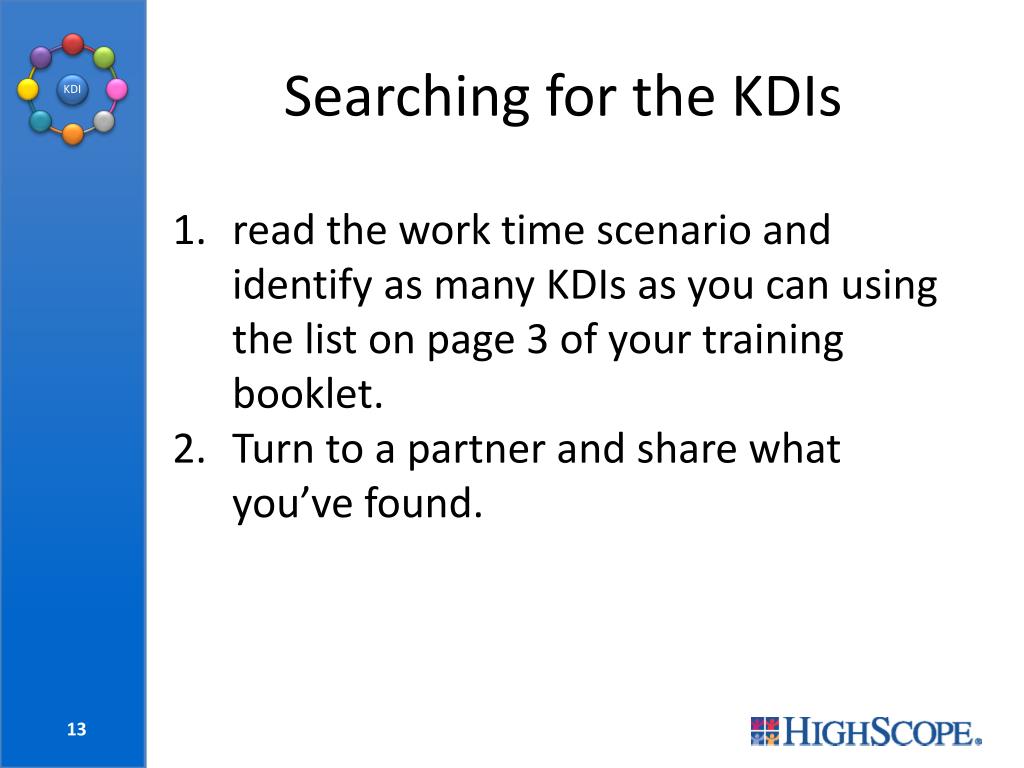 KDI

Searching for the KDIs

1. read the work time scenario and identify as many KDIs as you can using the list on page 3 of your training booklet.
2. Turn to a partner and share what you've found.

13

HIGHSCOPE.